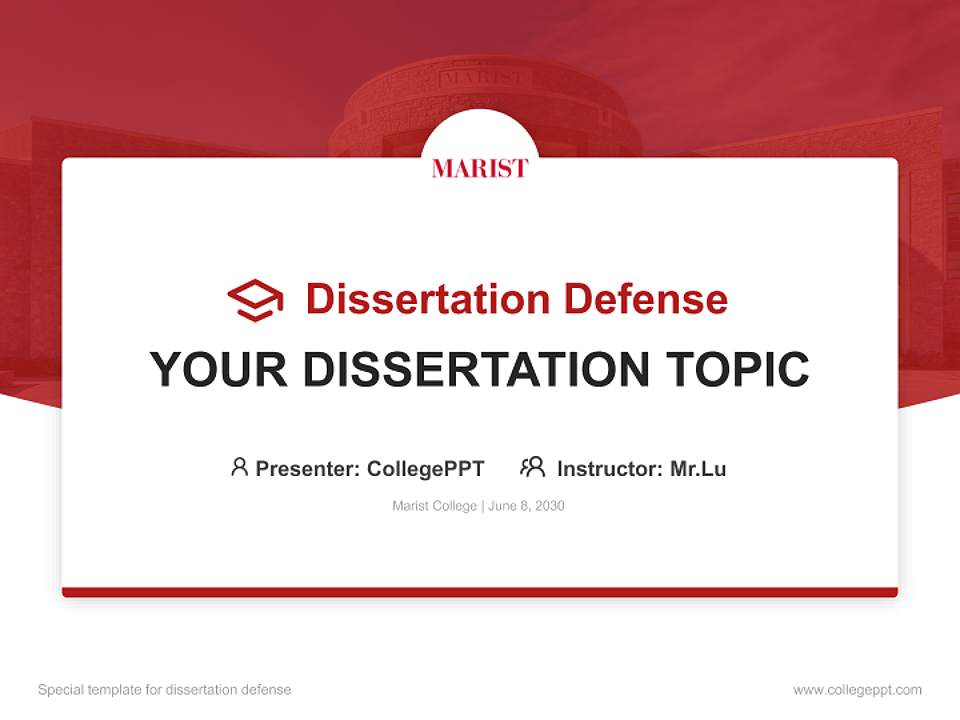 MARIST

MARIST

Dissertation Defense

YOUR DISSERTATION TOPIC

Presenter: CollegePPT Instructor: Mr.Lu

Marist College | June 8, 2030

Special template for dissertation defense

www.collegeppt.com